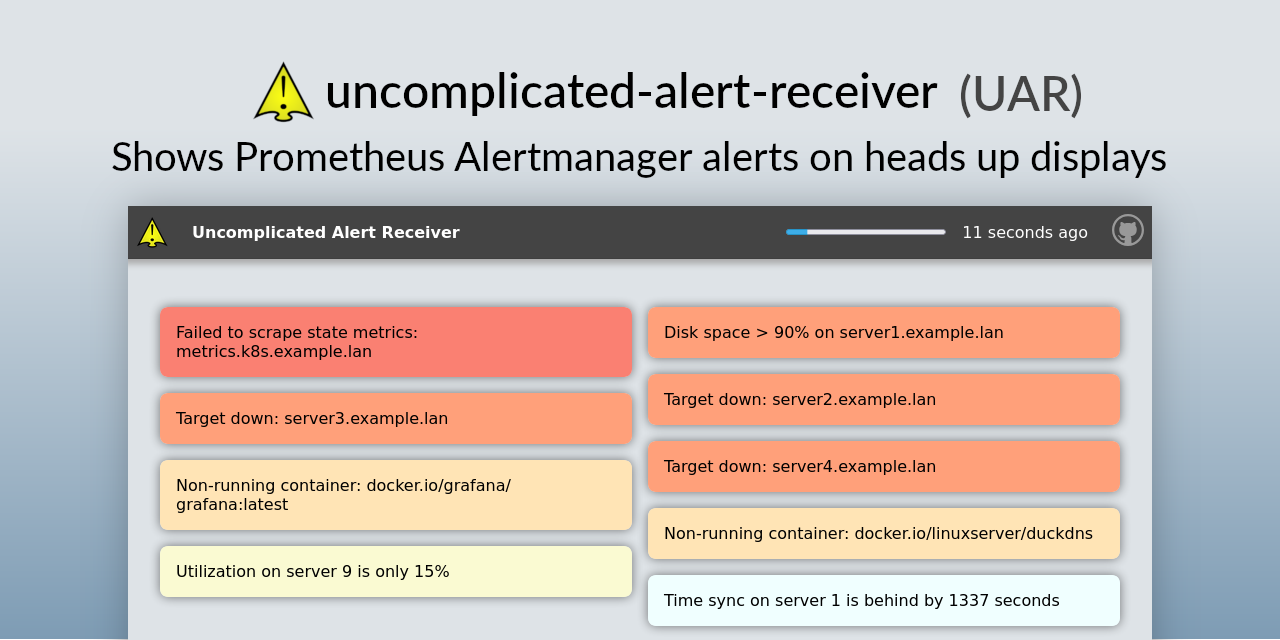 uncomplicated-alert-receiver (UAR)

Shows Prometheus Alertmanager alerts on heads up displays

Uncomplicated Alert Receiver

11 seconds ago

Failed to scrape state metrics: metrics.k8s.example.lan

Target down: server3.example.lan

Non-running container: docker.io/grafana/grafana:latest

Utilization on server 9 is only 15%

Disk space > 90% on server1.example.lan

Target down: server2.example.lan

Target down: server4.example.lan

Non-running container: docker.io/linuxserver/duckdns

Time sync on server 1 is behind by 1337 seconds